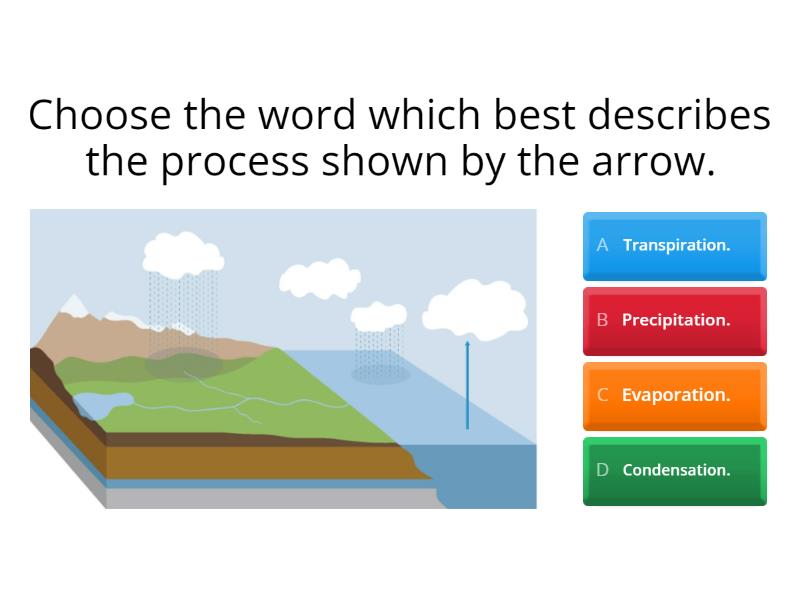 Choose the word which best describes the process shown by the arrow.

A Transpiration.

B Precipitation.

C Evaporation.

D Condensation.